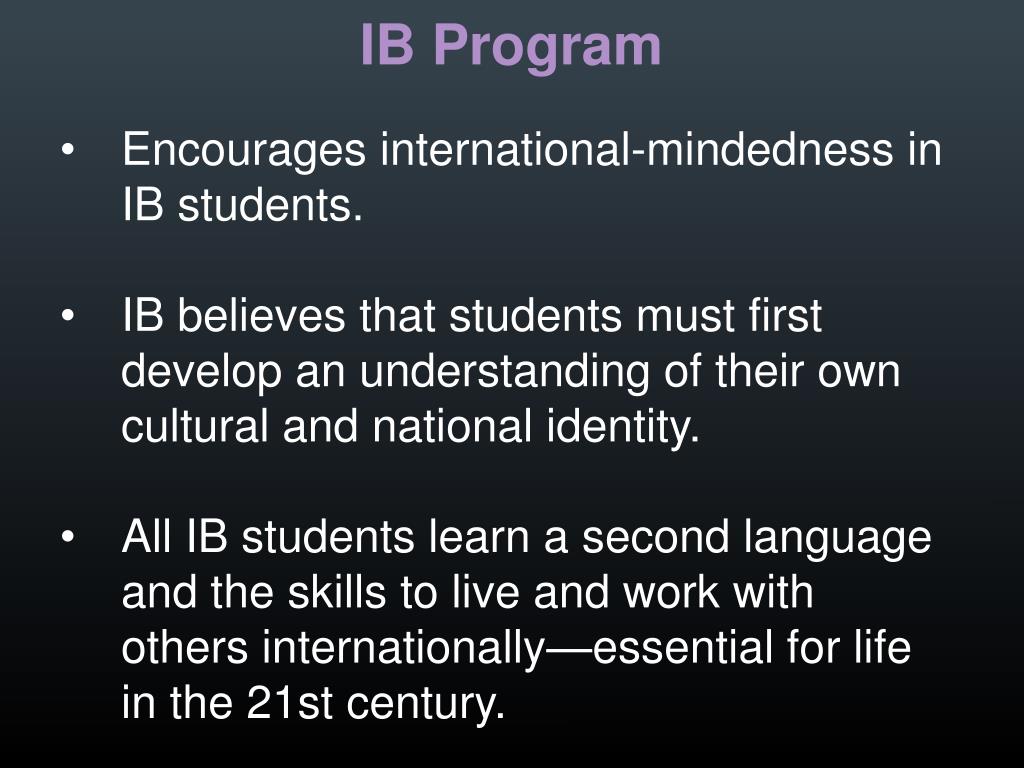 IB Program

• Encourages international-mindedness in IB students.

• IB believes that students must first develop an understanding of their own cultural and national identity.

• All IB students learn a second language and the skills to live and work with others internationally—essential for life in the 21st century.